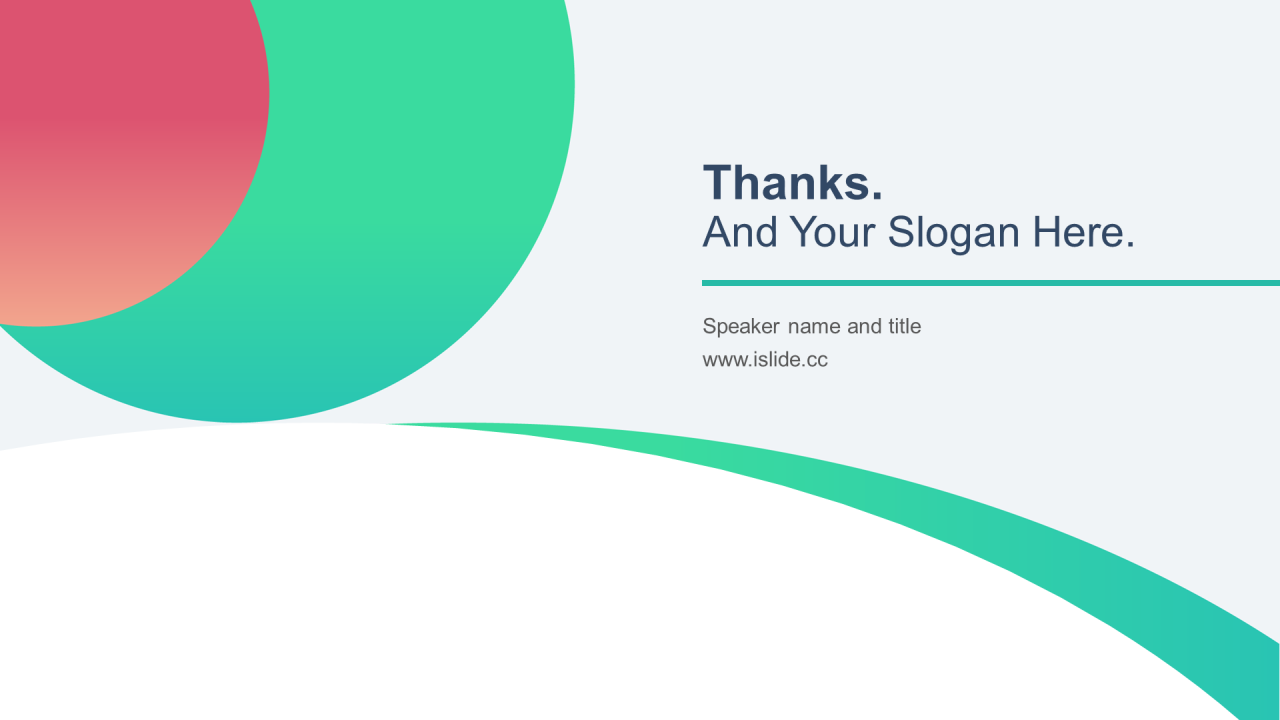 Thanks.
And Your Slogan Here.

Speaker name and title
www.islide.cc